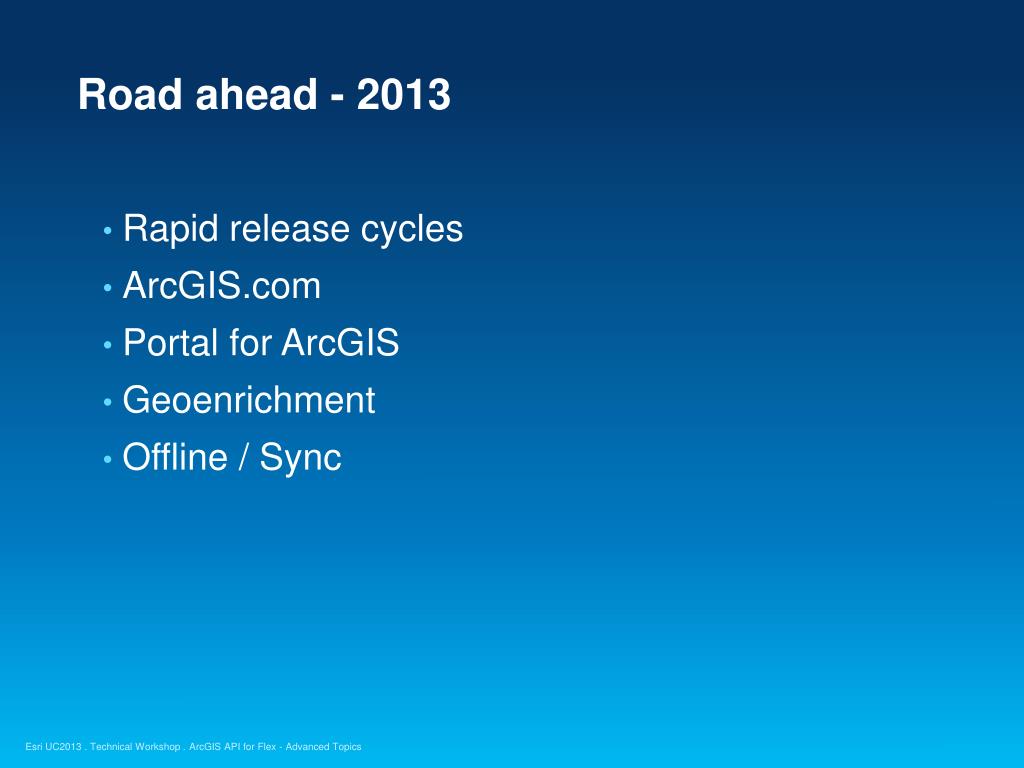 Road ahead - 2013

• Rapid release cycles
• ArcGIS.com
• Portal for ArcGIS
• Geoenrichment
• Offline / Sync

Esri UC2013 . Technical Workshop . ArcGIS API for Flex - Advanced Topics